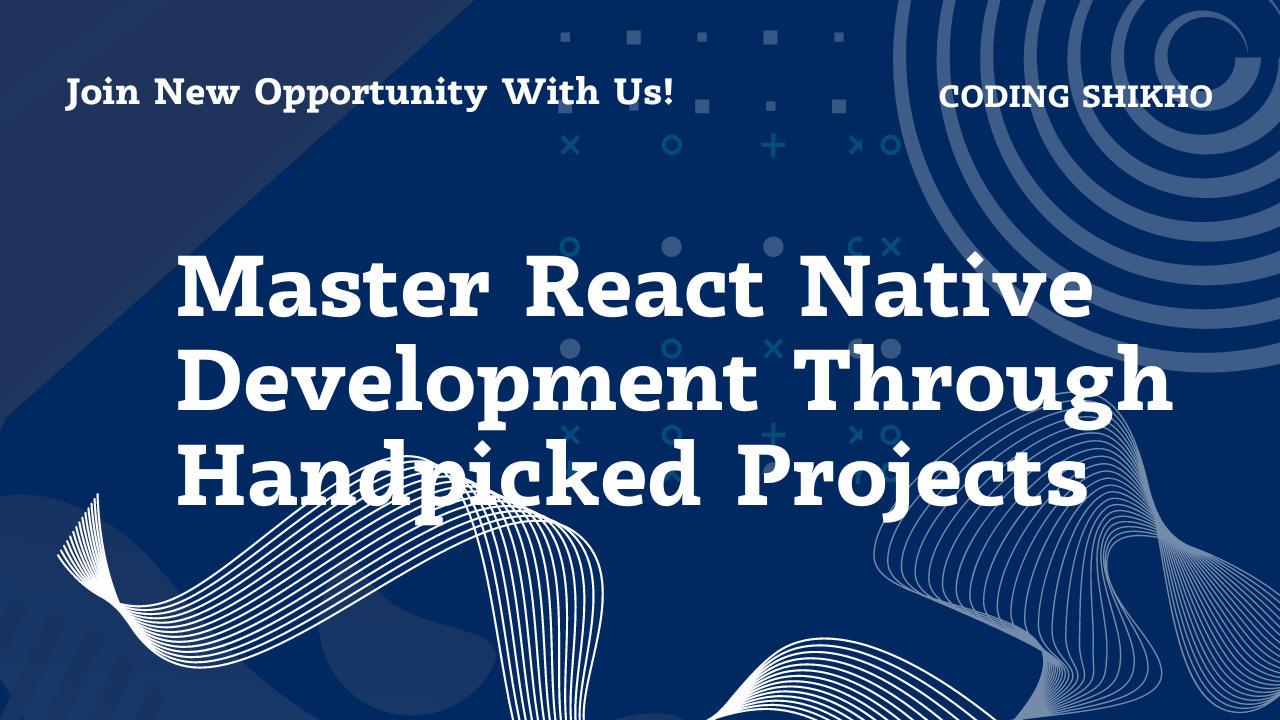 Join New Opportunity With Us!

CODING SHIKHO

Master React Native Development Through Handpicked Projects